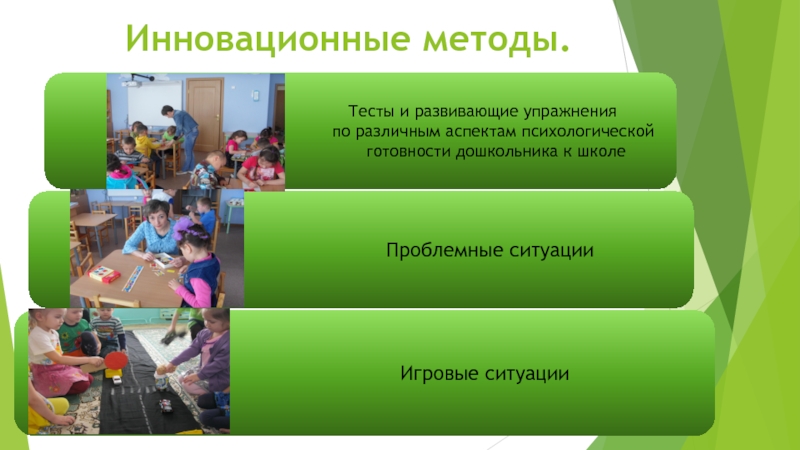 Инновационные методы.

Тесты и развивающие упражнения по различным аспектам психологической готовности дошкольника к школе

Проблемные ситуации

Игровые ситуации